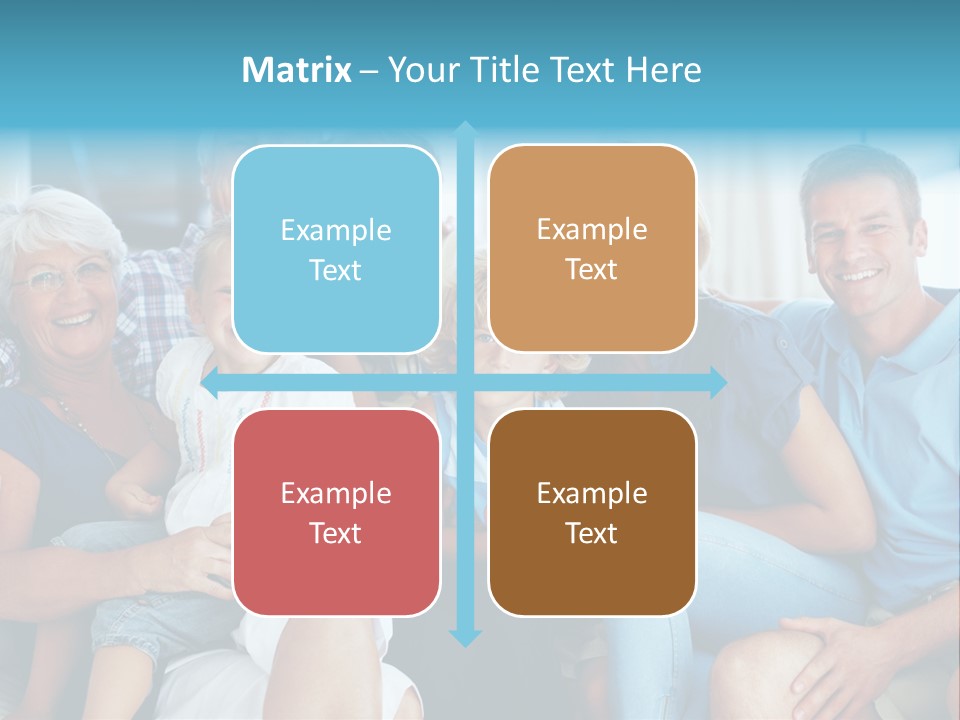 Matrix – Your Title Text Here

Example Text

Example Text

Example Text

Example Text